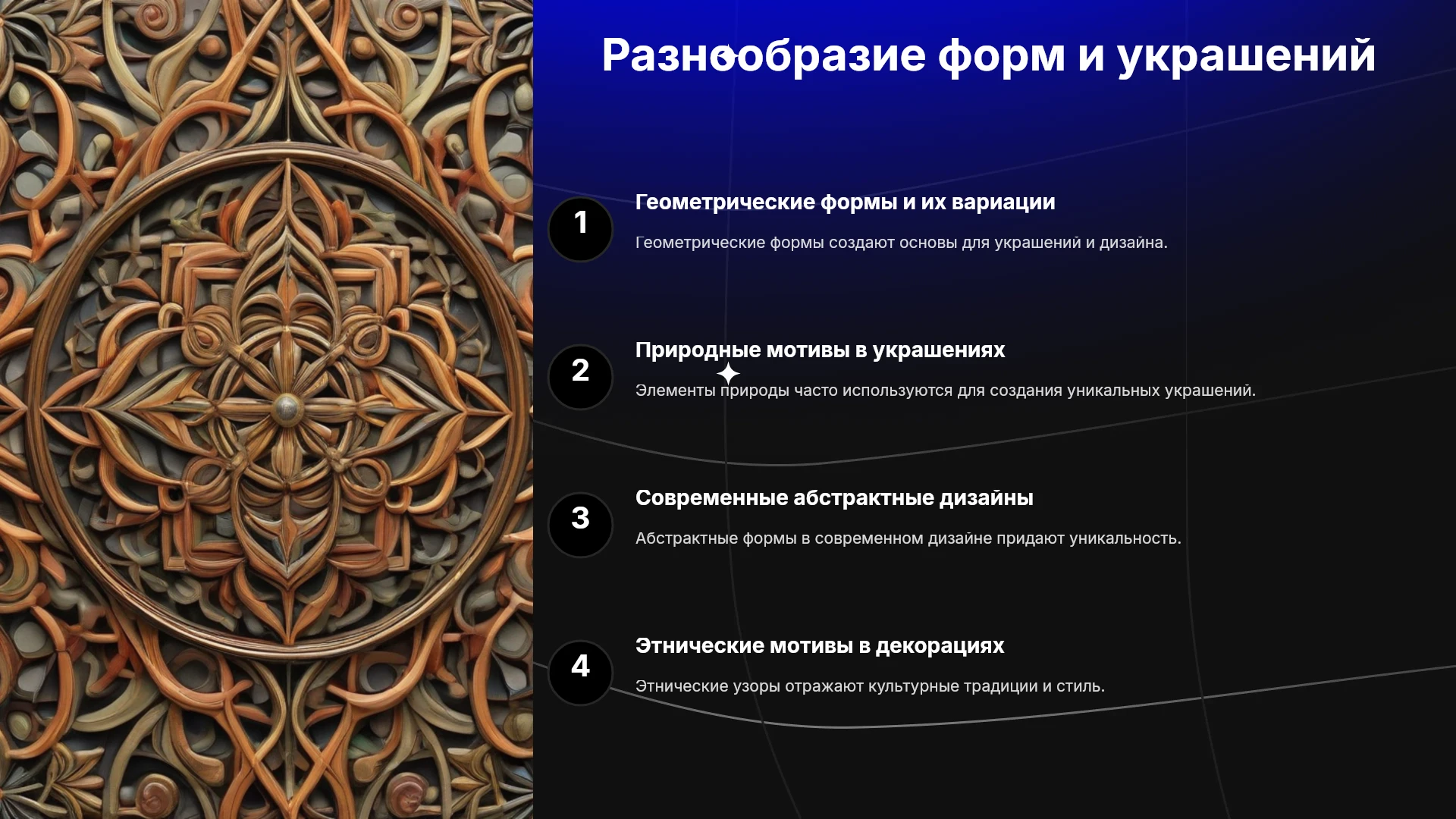 Разнообразие форм и украшений

1

Геометрические формы и их вариации

Геометрические формы создают основы для украшений и дизайна.

2

Природные мотивы в украшениях

Элементы природы часто используются для создания уникальных украшений.

3

Современные абстрактные дизайны

Абстрактные формы в современном дизайне придают уникальность.

4

Этнические мотивы в декорациях

Этнические узоры отражают культурные традиции и стиль.